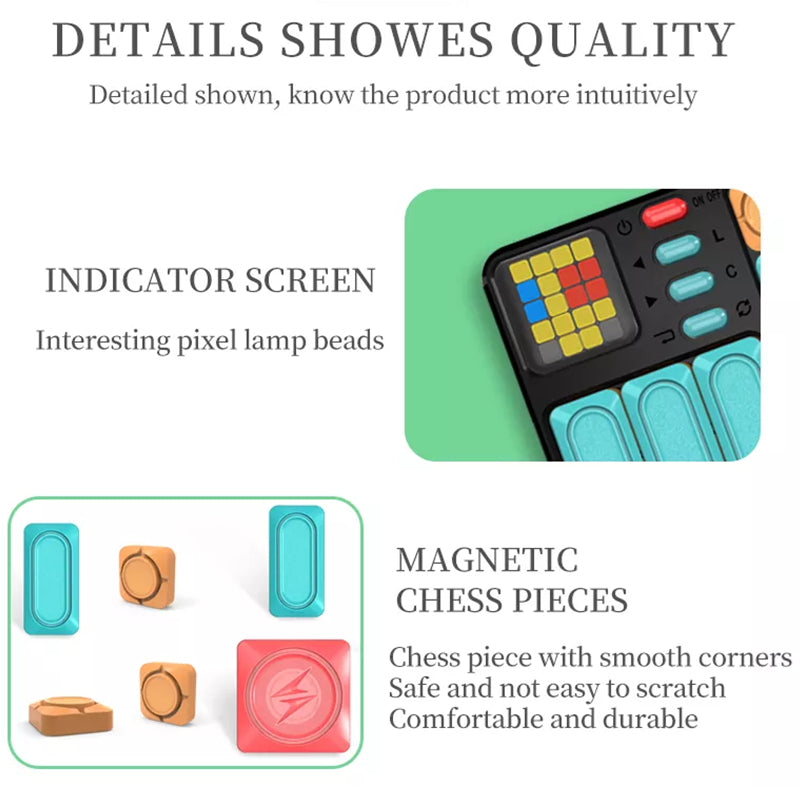 DETAILS SHOWES QUALITY

Detailed shown, know the product more intuitively

INDICATOR SCREEN

Interesting pixel lamp beads

ON OFF

L

C

MAGNETIC CHESS PIECES

Chess piece with smooth corners
Safe and not easy to scratch
Comfortable and durable